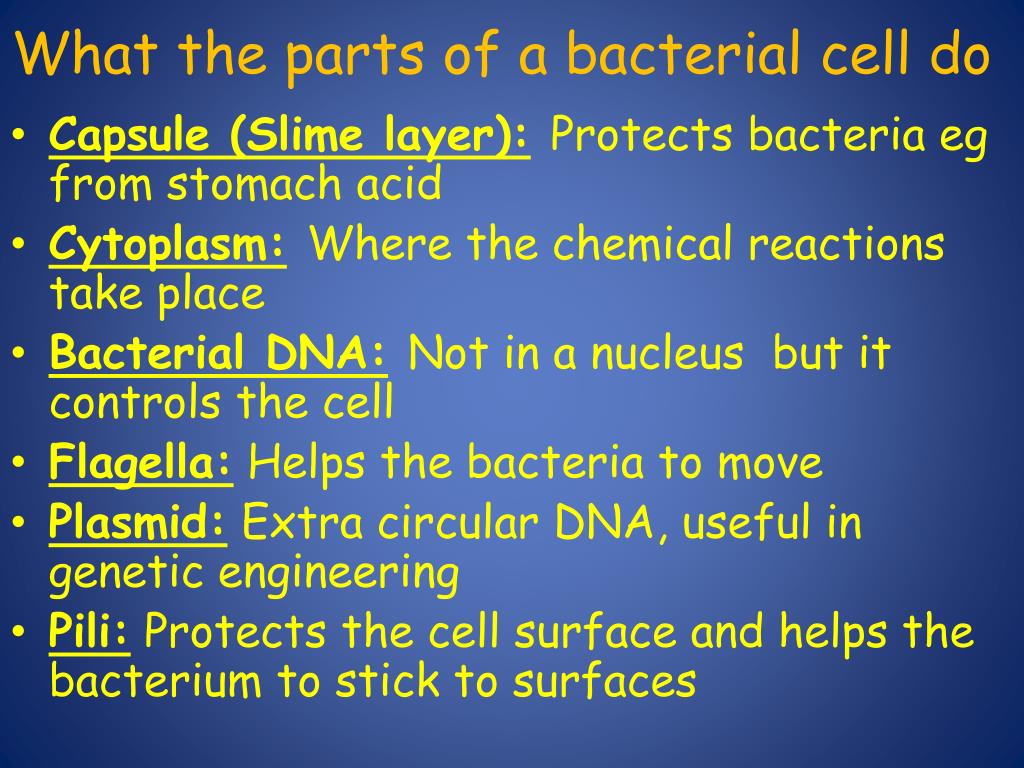 What the parts of a bacterial cell do

• Capsule (Slime layer): Protects bacteria eg from stomach acid
• Cytoplasm: Where the chemical reactions take place
• Bacterial DNA: Not in a nucleus but it controls the cell
• Flagella: Helps the bacteria to move
• Plasmid: Extra circular DNA, useful in genetic engineering
• Pili: Protects the cell surface and helps the bacterium to stick to surfaces